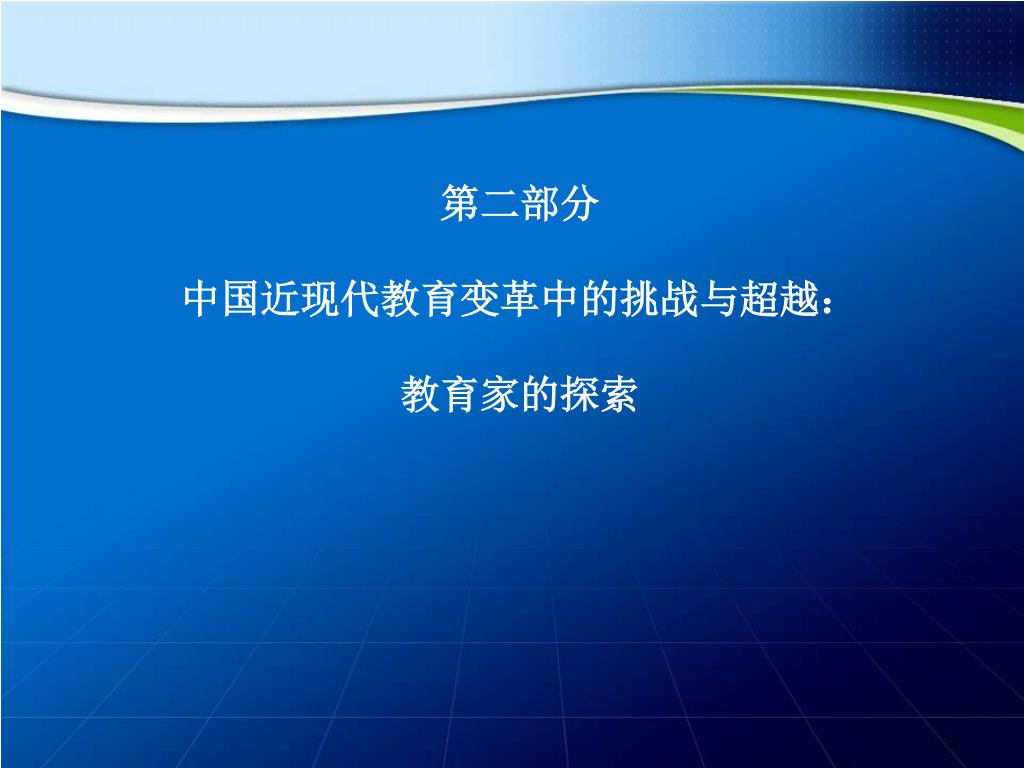 第二部分

中国近现代教育变革中的挑战与超越：

教育家的探索